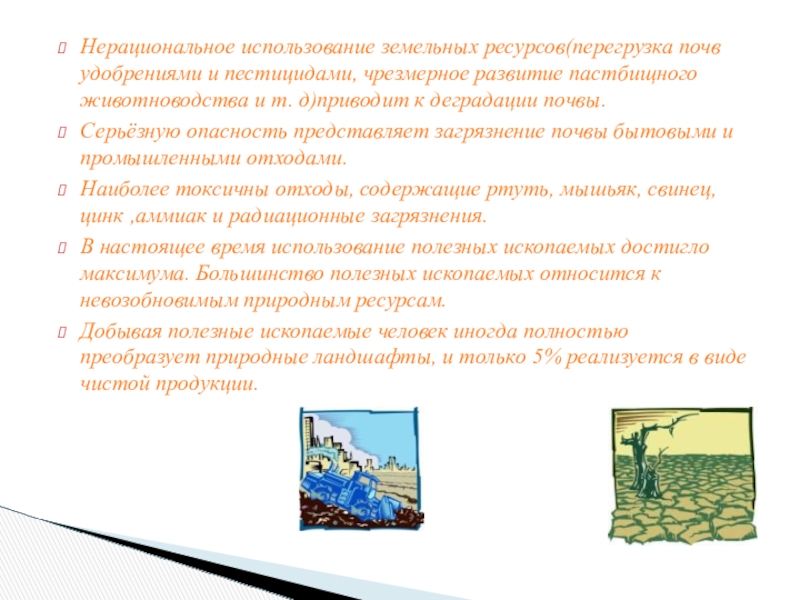 Нерациональное использование земельных ресурсов(перегрузка почв удобрениями и пестицидами, чрезмерное развитие пастбищного животноводства и т. д)приводит к деградации почвы.

Серьёзную опасность представляет загрязнение почвы бытовыми и промышленными отходами.

Наиболее токсичны отходы, содержащие ртуть, мышьяк, свинец, цинк ,аммиак и радиационные загрязнения.

В настоящее время использование полезных ископаемых достигло максимума. Большинство полезных ископаемых относится к невозобновимым природным ресурсам.

Добывая полезные ископаемые человек иногда полностью преобразует природные ландшафты, и только 5% реализуется в виде чистой продукции.